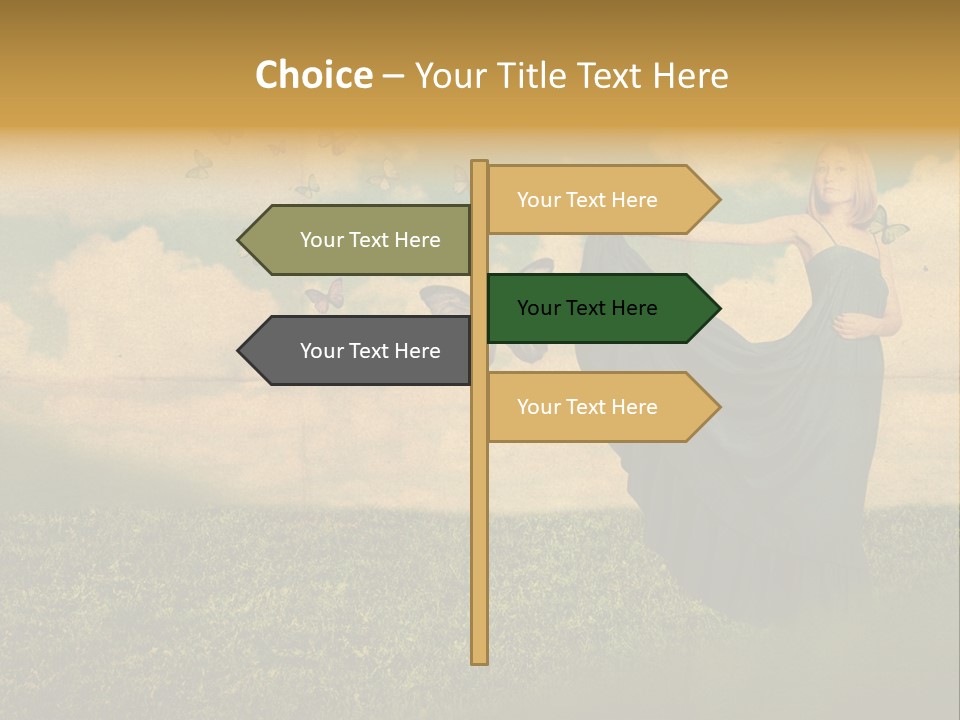 Choice – Your Title Text Here

Your Text Here

Your Text Here

Your Text Here

Your Text Here

Your Text Here